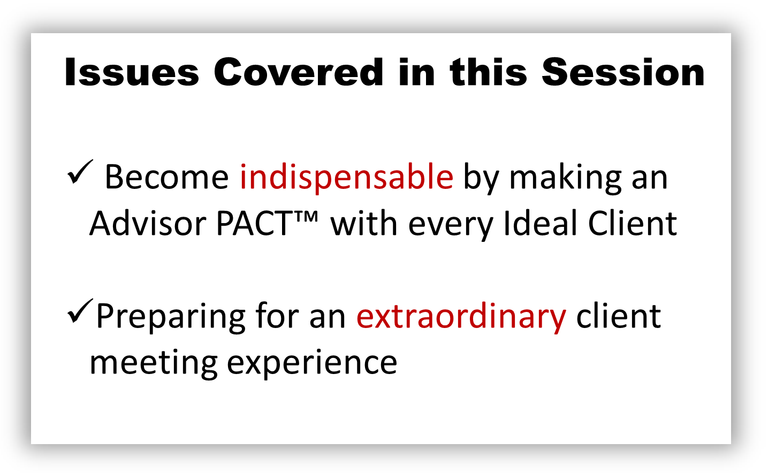 Issues Covered in this Session

✓ Become indispensable by making an Advisor PACT™ with every Ideal Client

✓Preparing for an extraordinary client meeting experience